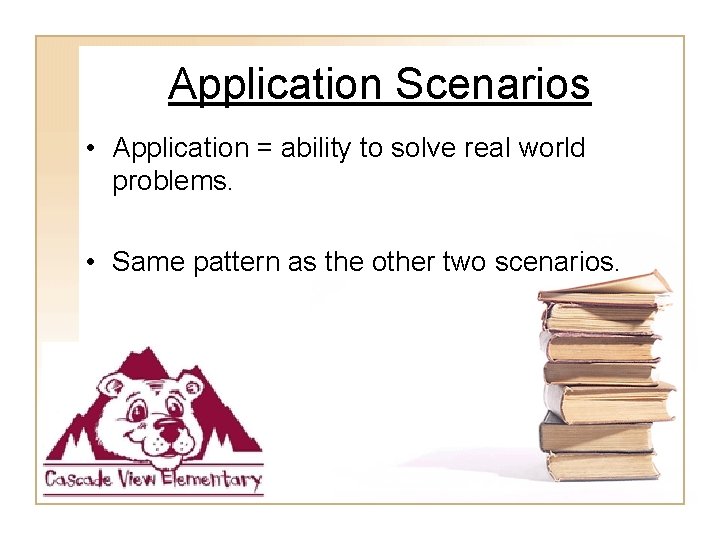 Application Scenarios

• Application = ability to solve real world problems.

• Same pattern as the other two scenarios.

Cascade View Elementary